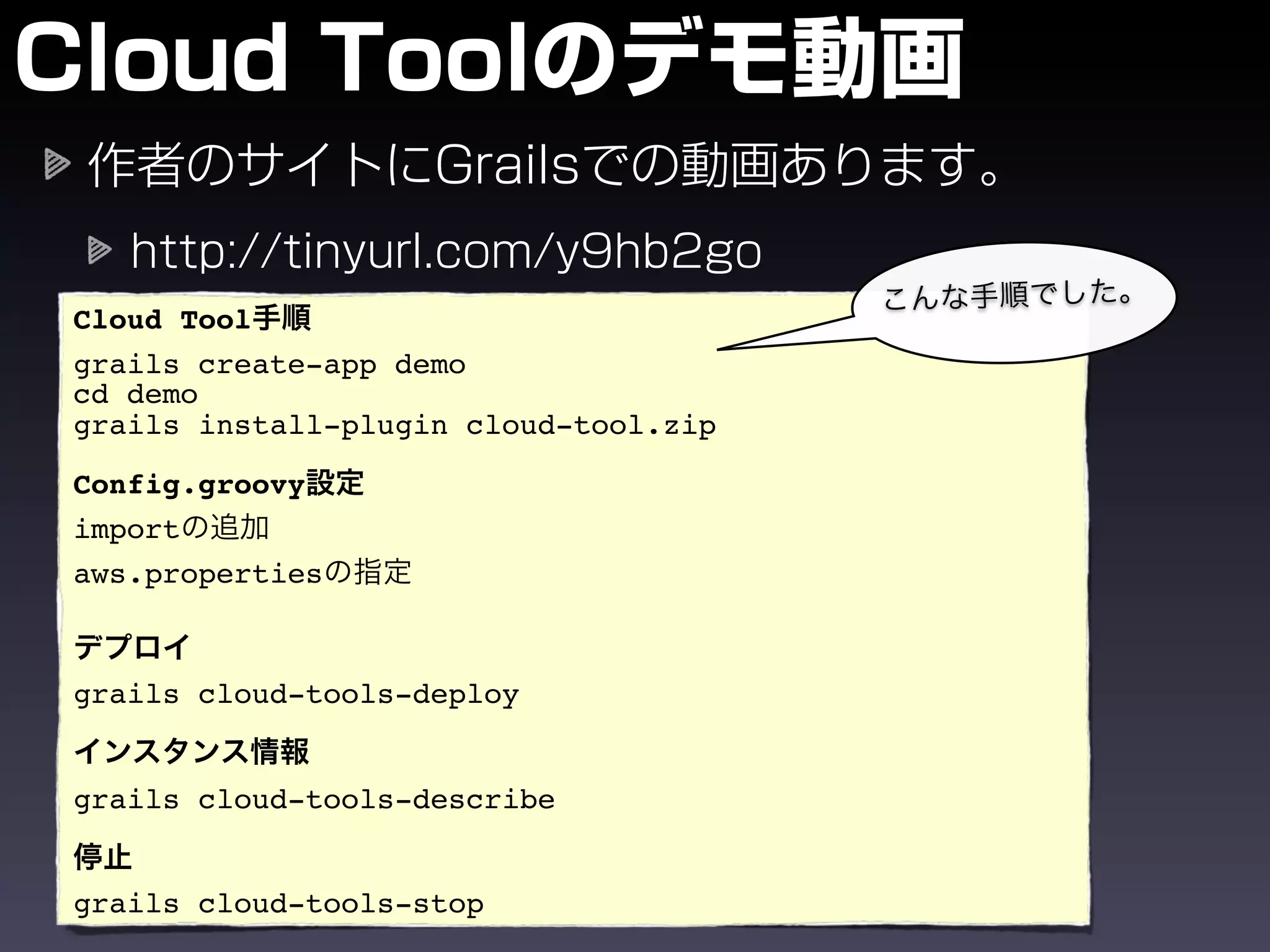 Cloud Toolのデモ動画

作者のサイトにGrailsでの動画あります。

http://tinyurl.com/y9hb2go

こんな手順でした。

Cloud Tool手順

grails create-app demo
cd demo
grails install-plugin cloud-tool.zip

Config.groovy設定

importの追加

aws.propertiesの指定

デプロイ

grails cloud-tools-deploy

インスタンス情報

grails cloud-tools-describe

停止

grails cloud-tools-stop